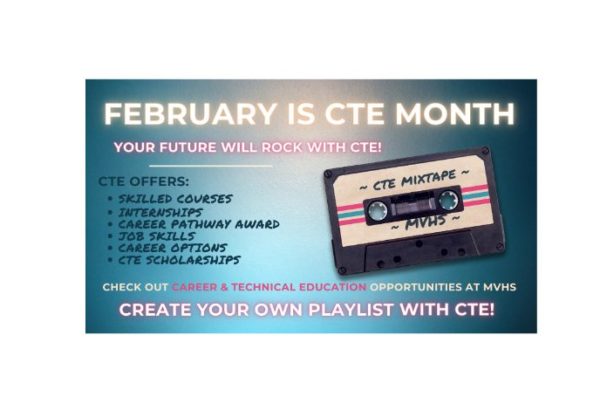 FEBRUARY IS CTE MONTH

YOUR FUTURE WILL ROCK WITH CTE!

CTE OFFERS:
- SKILLED COURSES
- INTERNSHIPS
- CAREER PATHWAY AWARD
- JOB SKILLS
- CAREER OPTIONS
- CTE SCHOLARSHIPS

~ CTE MIXTAPE ~
~ MVHS ~

CHECK OUT CAREER & TECHNICAL EDUCATION OPPORTUNITIES AT MVHS

CREATE YOUR OWN PLAYLIST WITH CTE!